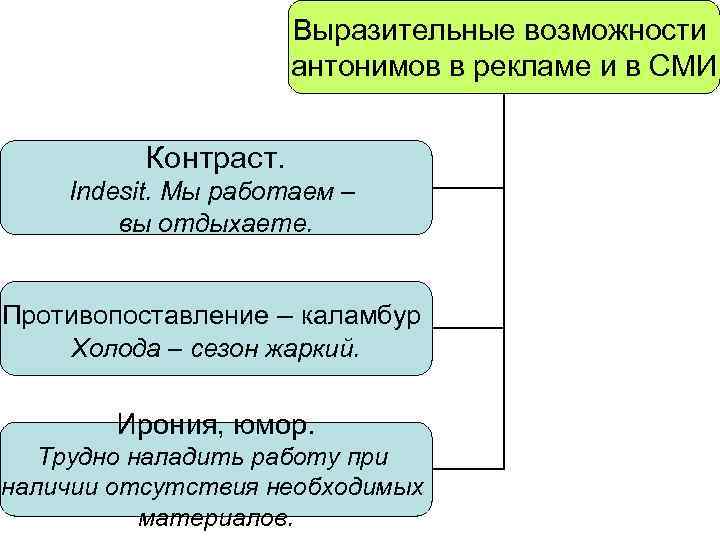 Выразительные возможности антонимов в рекламе и в СМИ

Контраст.
Indesit. Мы работаем – вы отдыхаете.

Противопоставление – каламбур
Холода – сезон жаркий.

Ирония, юмор.
Трудно наладить работу при наличии отсутствия необходимых материалов.